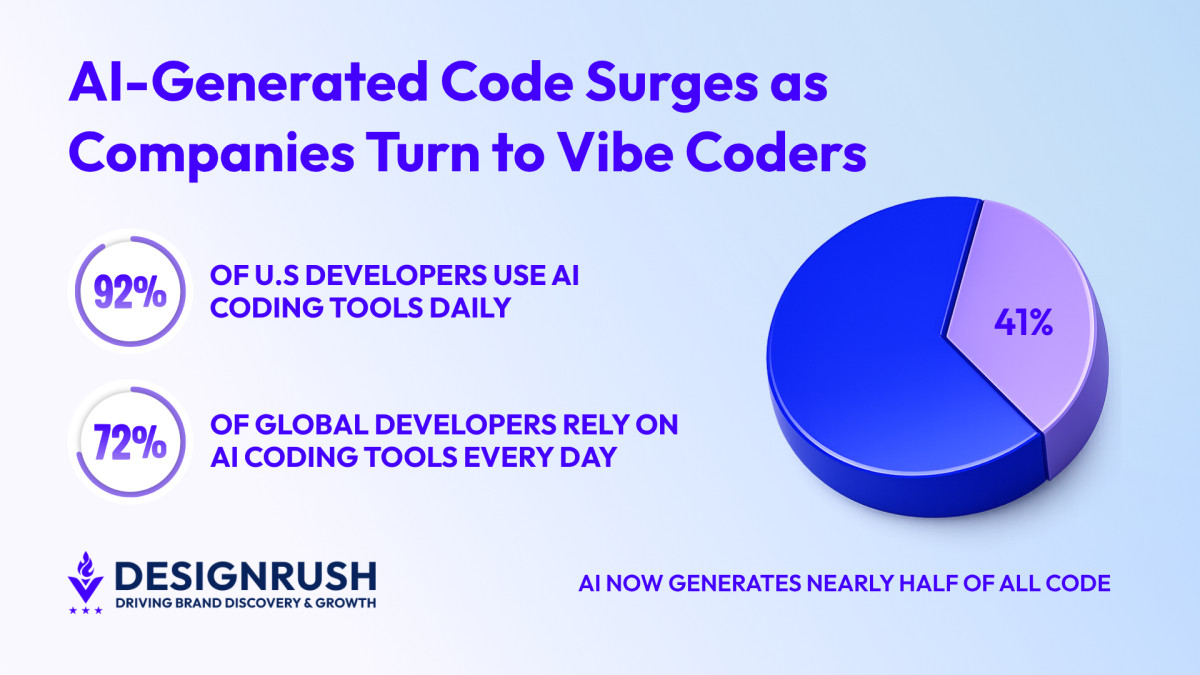 AI-Generated Code Surges as Companies Turn to Vibe Coders

92%
OF U.S DEVELOPERS USE AI CODING TOOLS DAILY

72%
OF GLOBAL DEVELOPERS RELY ON AI CODING TOOLS EVERY DAY

41%

DESIGNRUSH
DRIVING BRAND DISCOVERY & GROWTH

AI NOW GENERATES NEARLY HALF OF ALL CODE